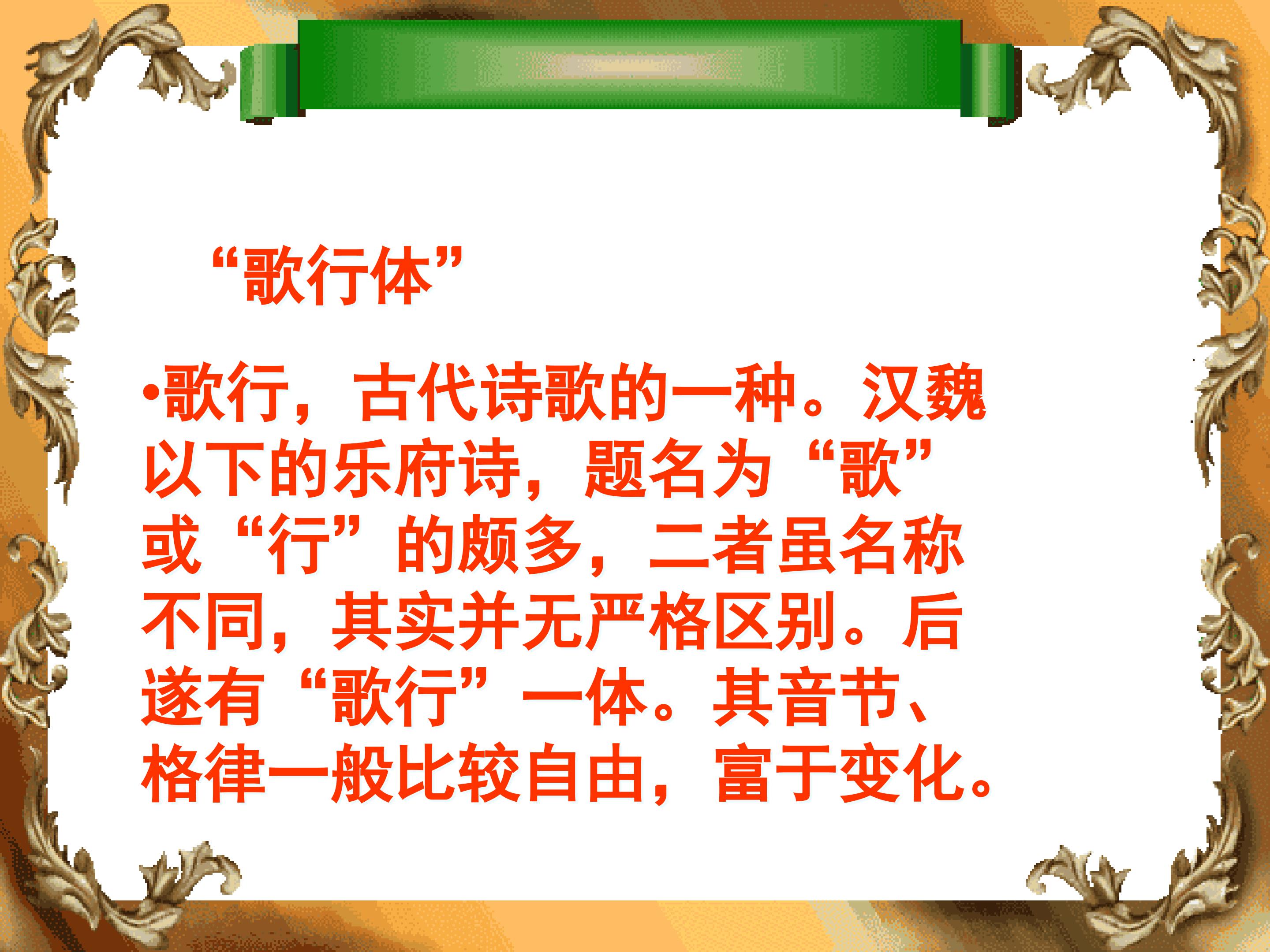 “歌行体”

• 歌行，古代诗歌的一种。汉魏以下的乐府诗，题名为“歌”或“行”的颇多，二者虽名称不同，其实并无严格区别。后遂有“歌行”一体。其音节、格律一般比较自由，富于变化。